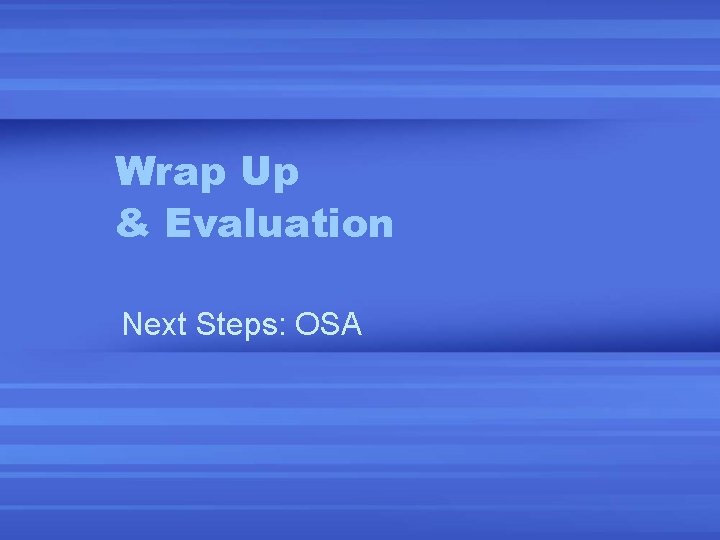 Wrap Up
& Evaluation

Next Steps: OSA